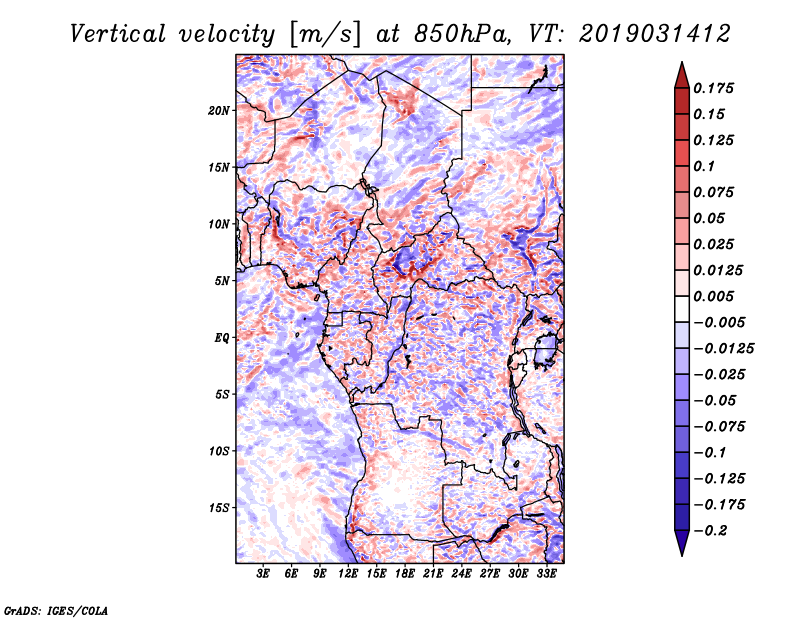 Vertical velocity [m/s] at 850hPa, VT: 2019031412

20N
15N
10N
5N
EQ
5S
10S
15S

3E 6E 9E 12E 15E 18E 21E 24E 27E 30E 33E

0.175
0.15
0.125
0.1
0.075
0.05
0.025
0.0125
0.005
−0.005
−0.0125
−0.025
−0.05
−0.075
−0.1
−0.125
−0.175
−0.2

GrADS: IGES/COLA